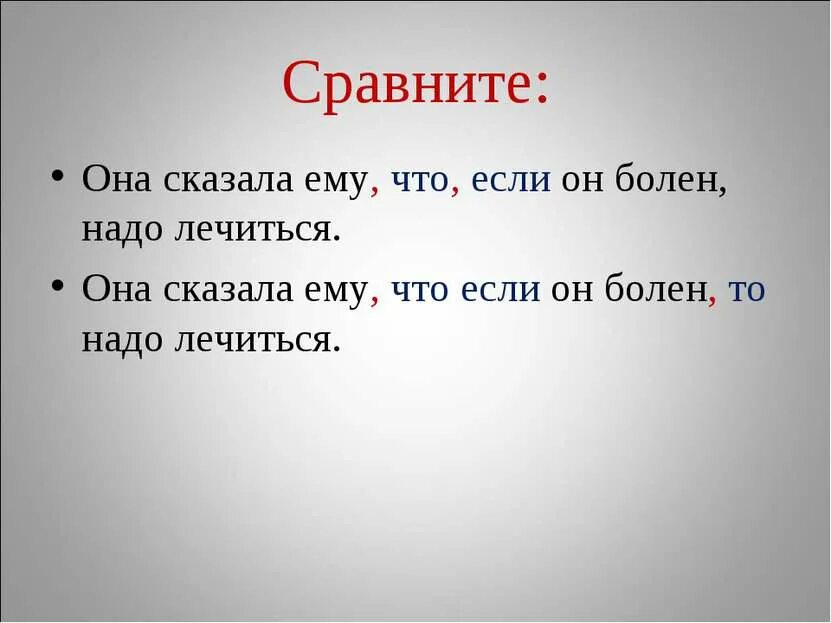 Сравните:

• Она сказала ему, что, если он болен, надо лечиться.

• Она сказала ему, что если он болен, то надо лечиться.